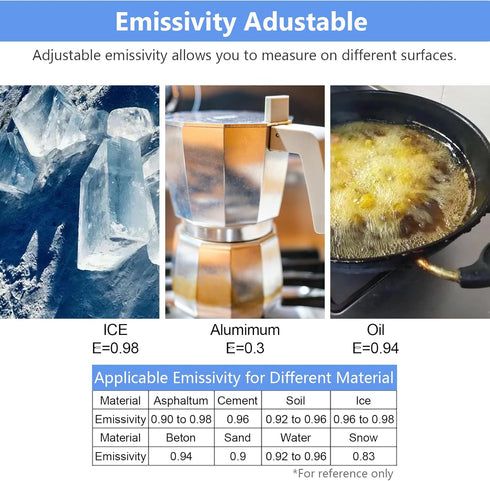 Emissivity Adustable

Adjustable emissivity allows you to measure on different surfaces.

ICE
E=0.98

Alumimum
E=0.3

Oil
E=0.94

Applicable Emissivity for Different Material

| Material | Asphaltum | Cement | Soil | Ice |
|---|---|---|---|---|
| Emissivity | 0.90 to 0.98 | 0.96 | 0.92 to 0.96 | 0.96 to 0.98 |
| Material | Beton | Sand | Water | Snow |
| Emissivity | 0.94 | 0.9 | 0.92 to 0.96 | 0.83 |

*For reference only